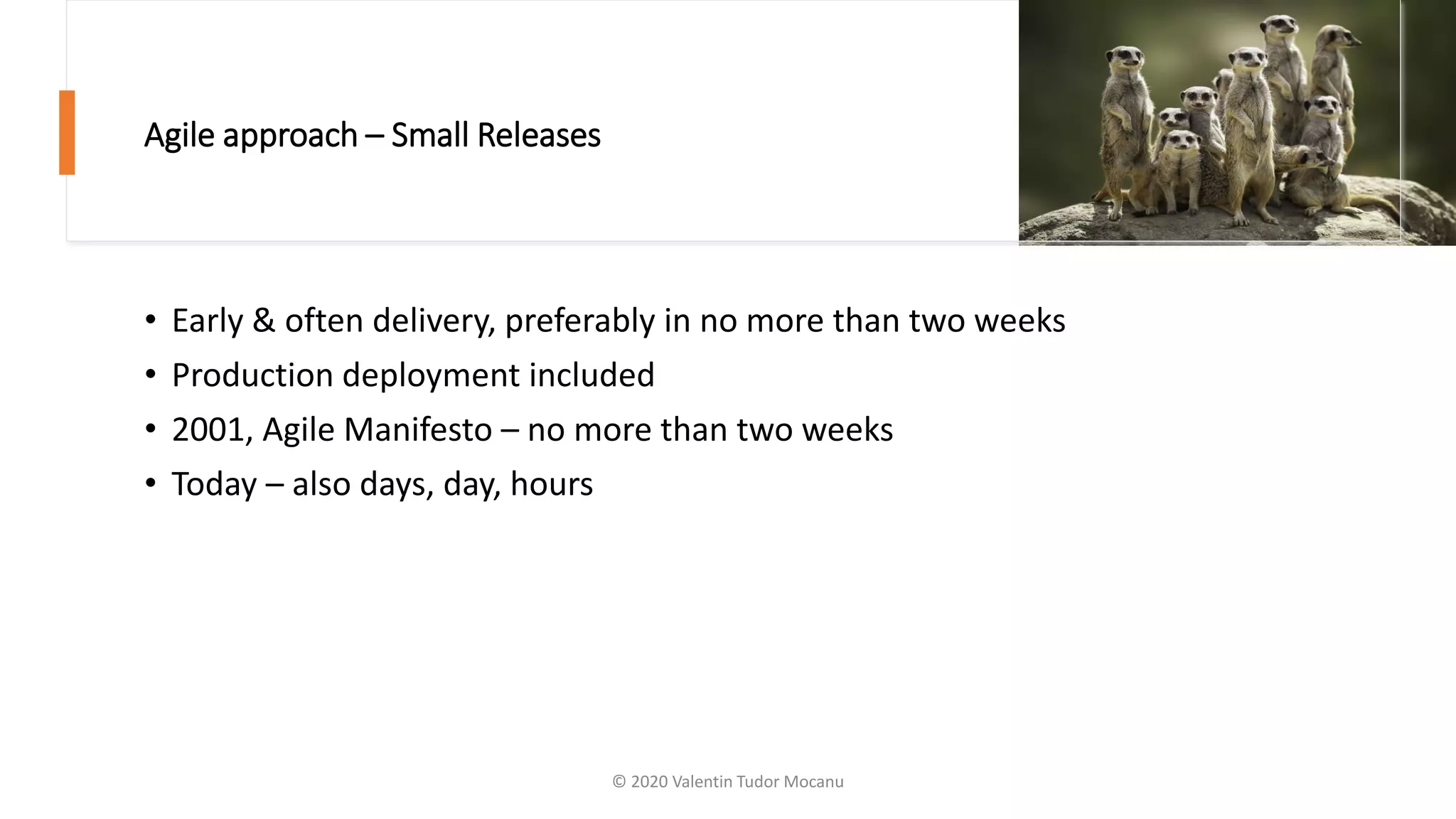 Agile approach – Small Releases

• Early & often delivery, preferably in no more than two weeks
• Production deployment included
• 2001, Agile Manifesto – no more than two weeks
• Today – also days, day, hours

© 2020 Valentin Tudor Mocanu